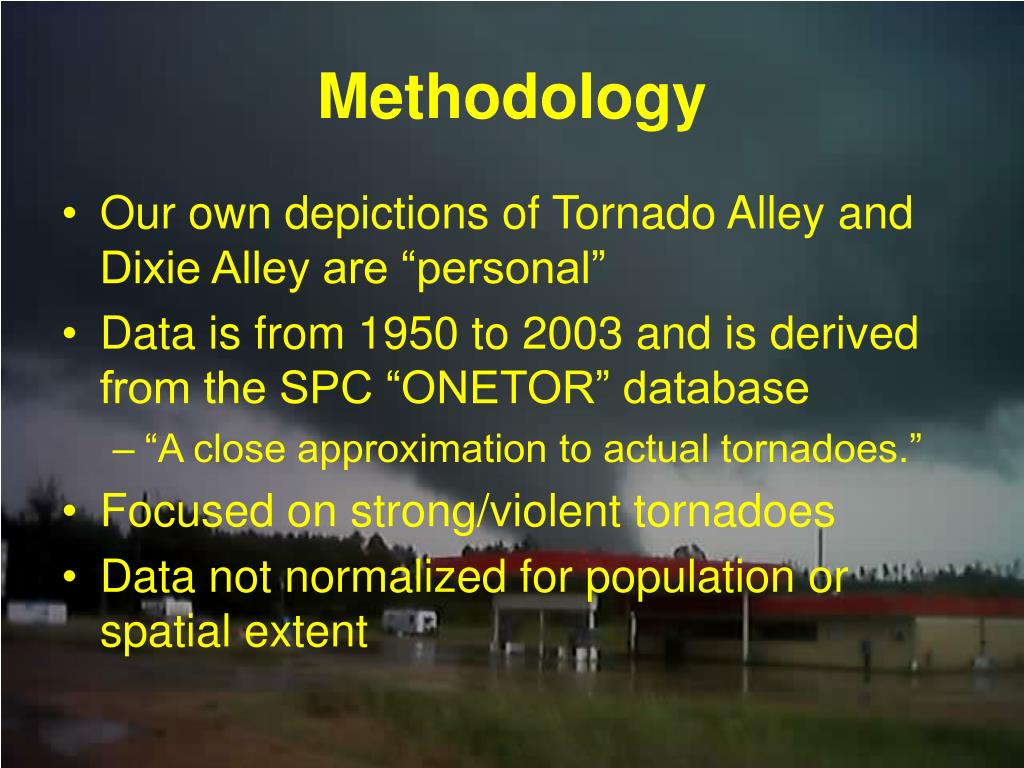 Methodology

• Our own depictions of Tornado Alley and Dixie Alley are “personal”
• Data is from 1950 to 2003 and is derived from the SPC “ONETOR” database
– “A close approximation to actual tornadoes.”
• Focused on strong/violent tornadoes
• Data not normalized for population or spatial extent